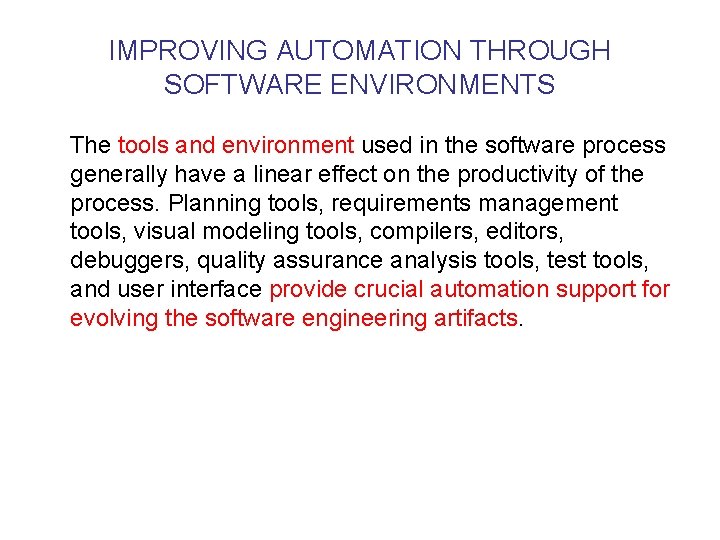 IMPROVING AUTOMATION THROUGH SOFTWARE ENVIRONMENTS

The tools and environment used in the software process generally have a linear effect on the productivity of the process. Planning tools, requirements management tools, visual modeling tools, compilers, editors, debuggers, quality assurance analysis tools, test tools, and user interface provide crucial automation support for evolving the software engineering artifacts.